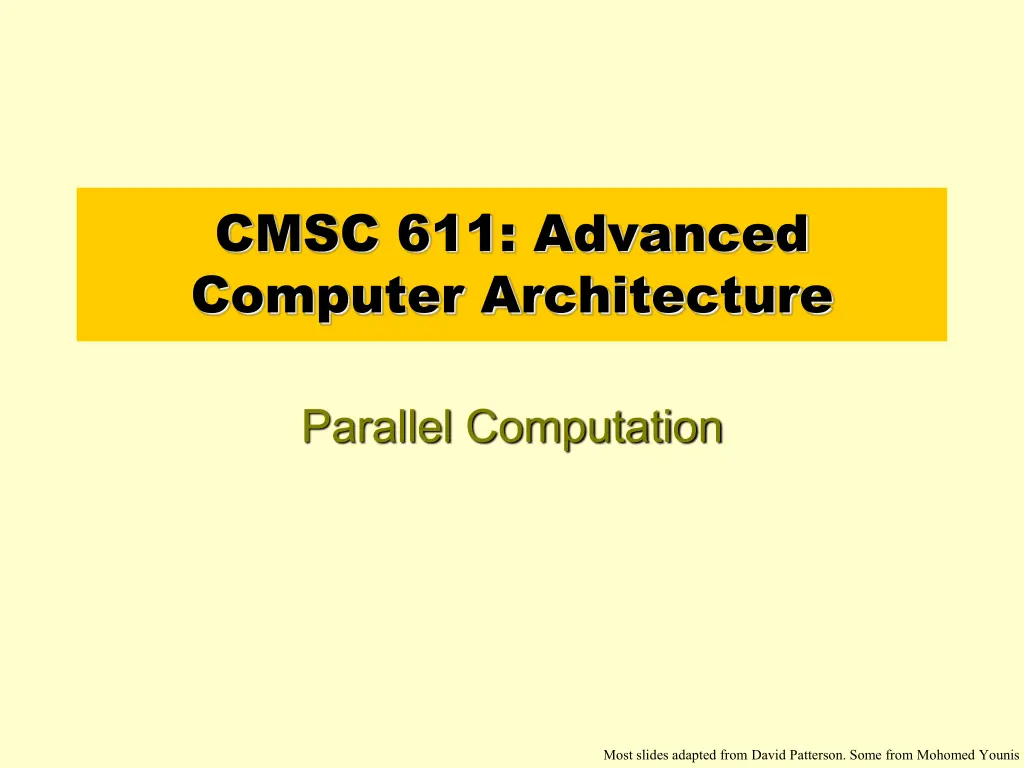 CMSC 611: Advanced Computer Architecture

Parallel Computation

Most slides adapted from David Patterson. Some from Mohomed Younis